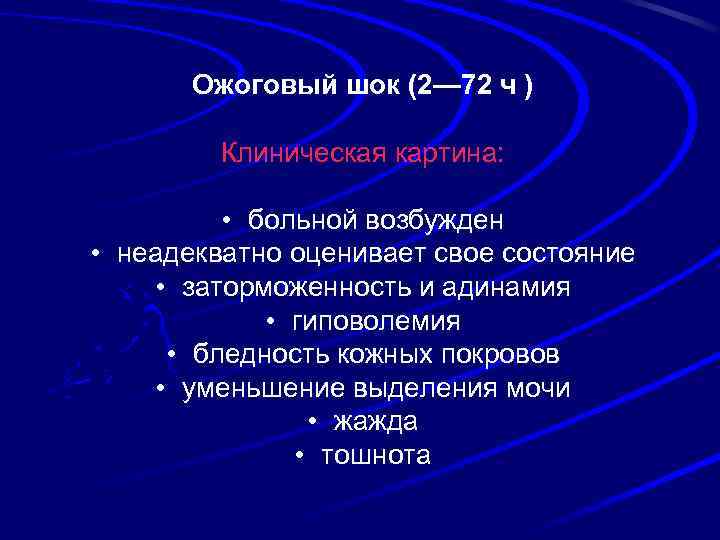 Ожоговый шок (2—72 ч )

Клиническая картина:

• больной возбужден
• неадекватно оценивает свое состояние
• заторможенность и адинамия
• гиповолемия
• бледность кожных покровов
• уменьшение выделения мочи
• жажда
• тошнота